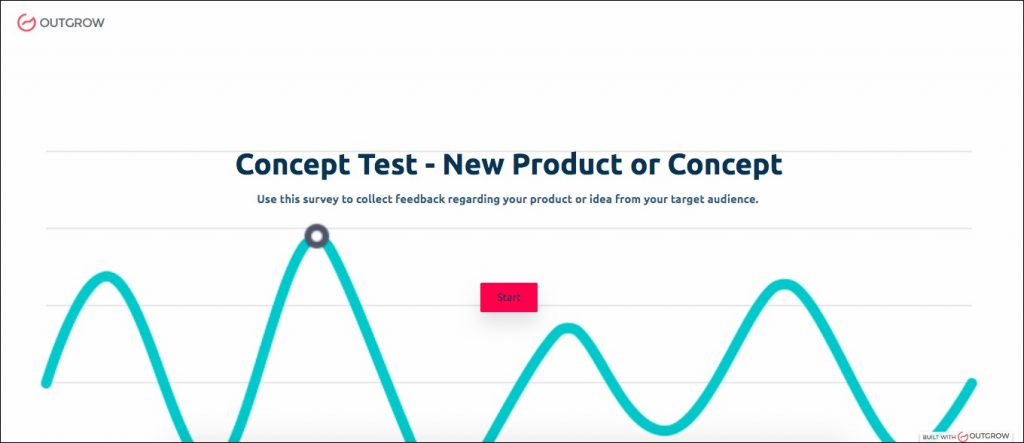 OUTGROW

Concept Test - New Product or Concept

Use this survey to collect feedback regarding your product or idea from your target audience.

Start

BUILT WITH OUTGROW